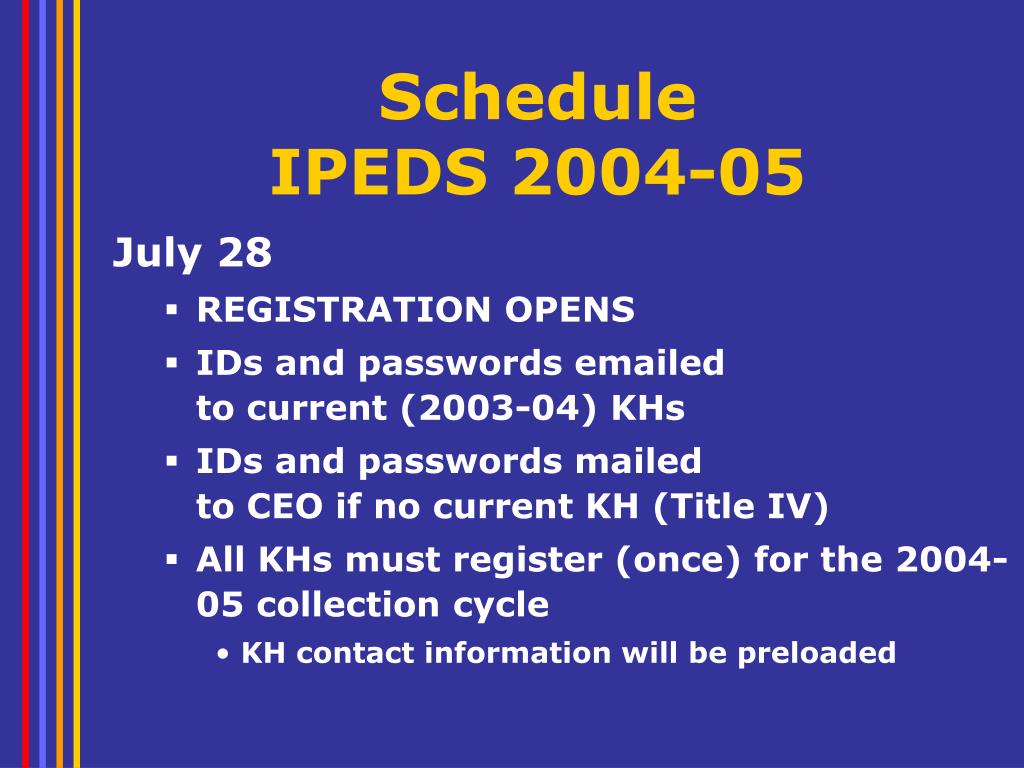 Schedule
IPEDS 2004-05

July 28

▪ REGISTRATION OPENS

▪ IDs and passwords emailed to current (2003-04) KHs

▪ IDs and passwords mailed to CEO if no current KH (Title IV)

▪ All KHs must register (once) for the 2004-05 collection cycle

• KH contact information will be preloaded